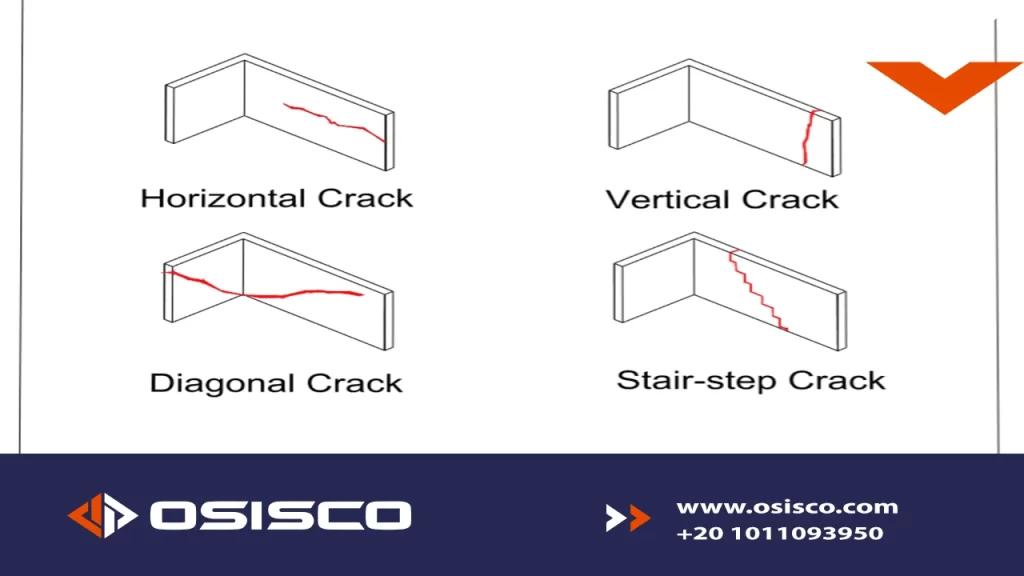 Horizontal Crack

Vertical Crack

Diagonal Crack

Stair-step Crack

OSISCO

www.osisco.com
+20 1011093950